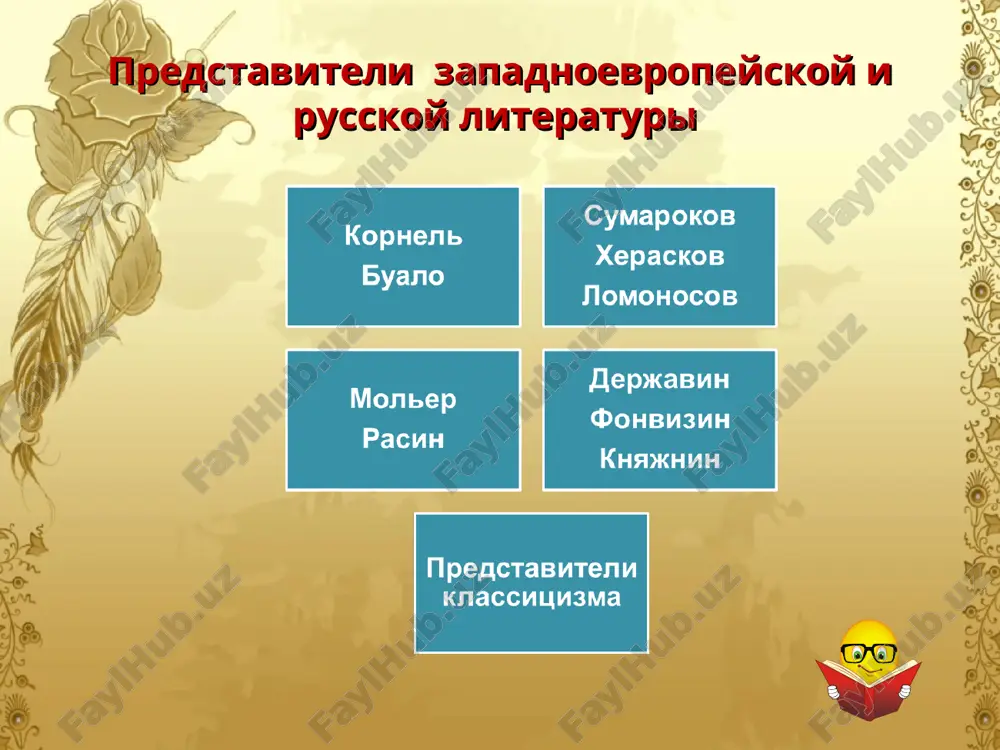 Представители западноевропейской и русской литературы

Корнель
Буало

Сумароков
Херасков
Ломоносов

Мольер
Расин

Державин
Фонвизин
Княжнин

Представители классицизма

FaylHub.uz